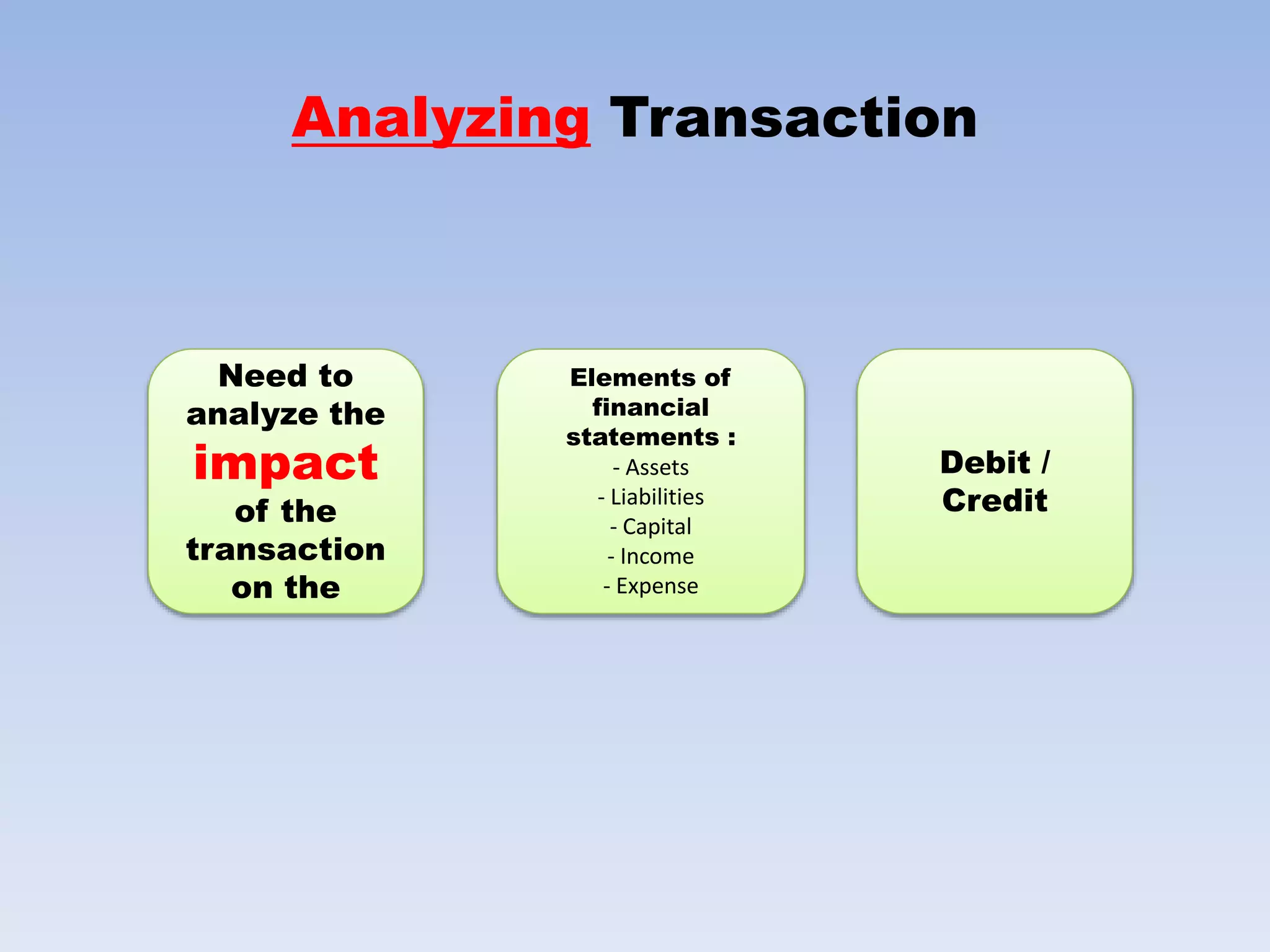 Analyzing Transaction

Need to analyze the impact of the transaction on the

Elements of financial statements :
- Assets
- Liabilities
- Capital
- Income
- Expense

Debit / Credit